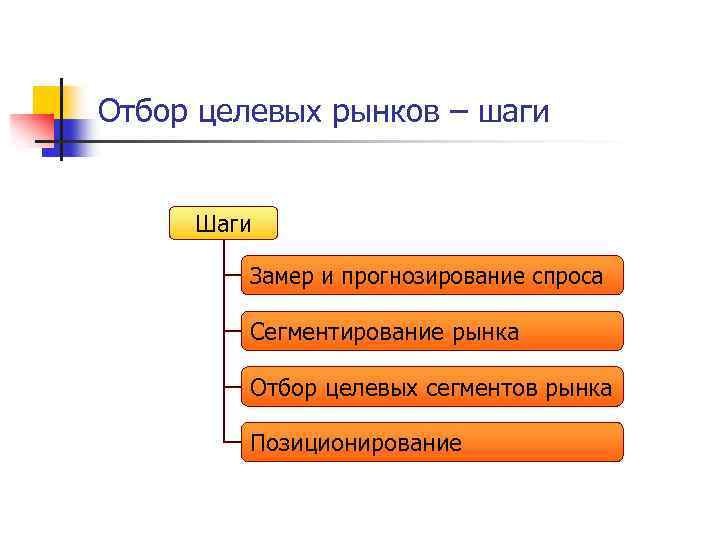 Отбор целевых рынков – шаги

Шаги

Замер и прогнозирование спроса

Сегментирование рынка

Отбор целевых сегментов рынка

Позиционирование